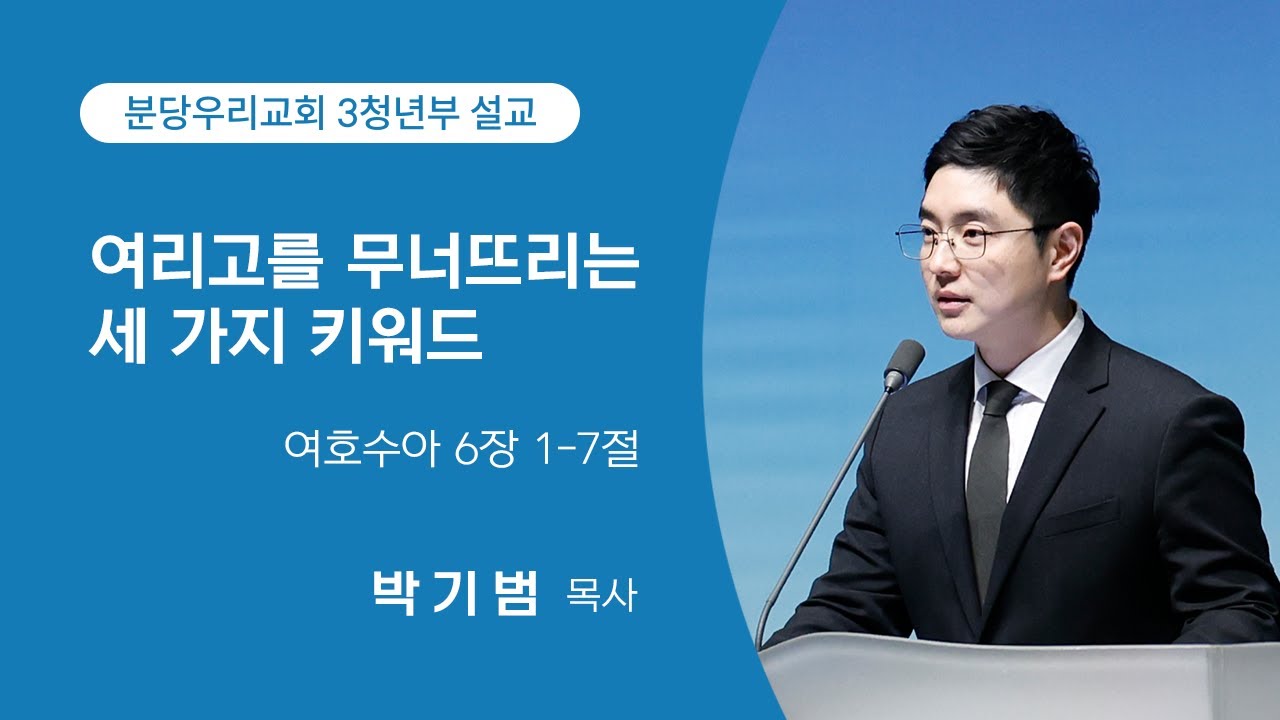 분당우리교회 3청년부 설교

여리고를 무너뜨리는 세 가지 키워드

여호수아 6장 1-7절

박기범 목사